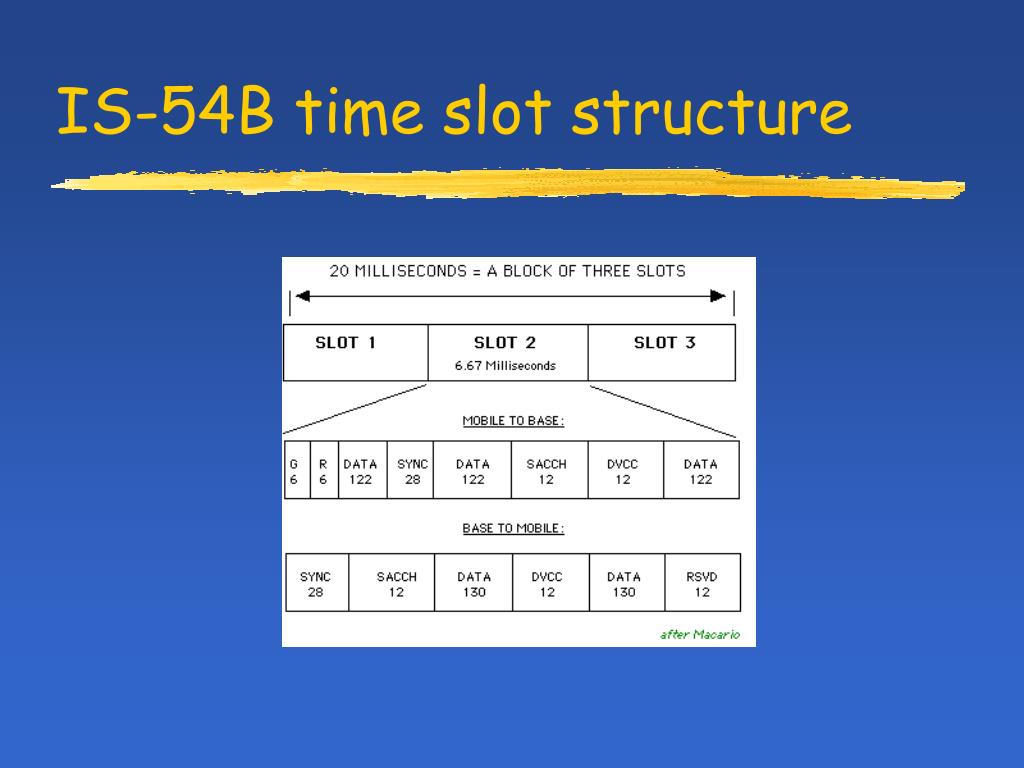 IS-54B time slot structure

20 MILLISECONDS = A BLOCK OF THREE SLOTS

| SLOT 1 | SLOT 2 6.67 Milliseconds | SLOT 3 |
|---|---|---|

MOBILE TO BASE:

| G 6 | R 6 | DATA 122 | SYNC 28 | DATA 122 | SACCH 12 | DVCC 12 | DATA 122 |
|---|---|---|---|---|---|---|---|

BASE TO MOBILE:

| SYNC 28 | SACCH 12 | DATA 130 | DVCC 12 | DATA 130 | RSVD 12 |
|---|---|---|---|---|---|

after Macario